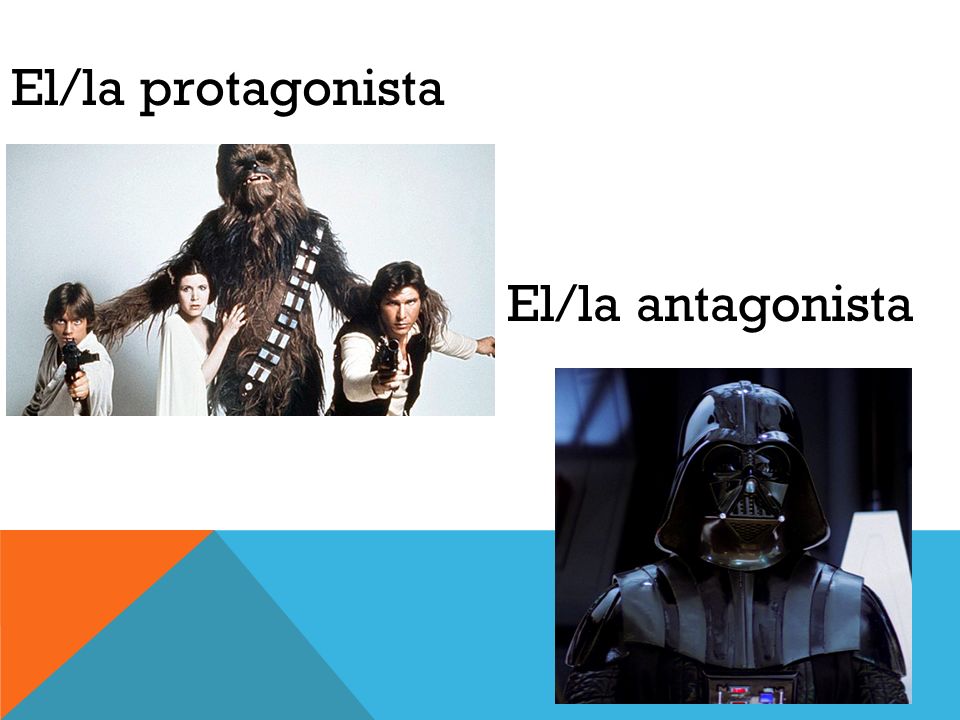 El/la protagonista

El/la antagonista